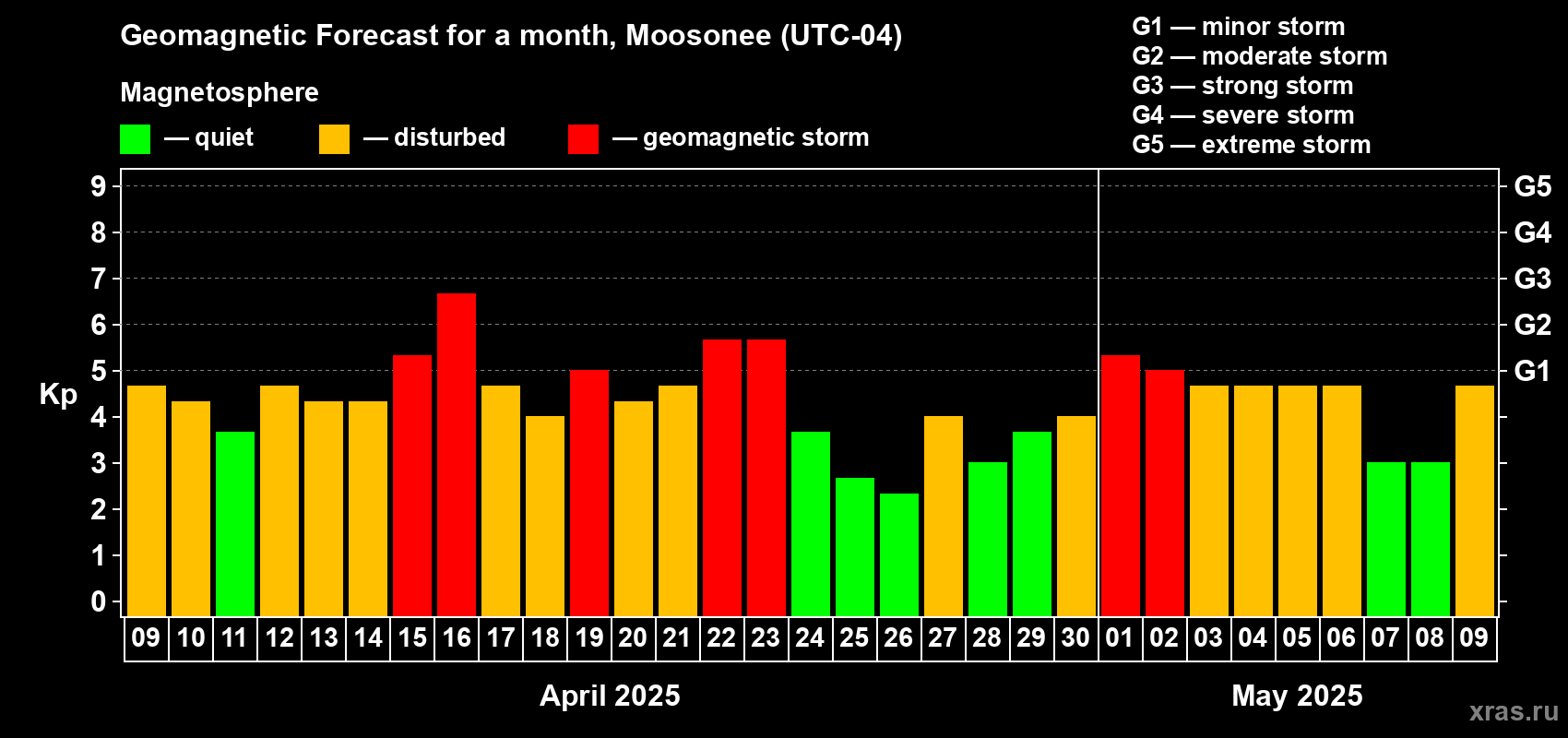 Geomagnetic Forecast for a month, Moosonee (UTC-04)

Magnetosphere

— quiet — disturbed — geomagnetic storm

G1 — minor storm
G2 — moderate storm
G3 — strong storm
G4 — severe storm
G5 — extreme storm

Kp

9
8
7
6
5
4
3
2
1
0

G5
G4
G3
G2
G1

09 10 11 12 13 14 15 16 17 18 19 20 21 22 23 24 25 26 27 28 29 30 01 02 03 04 05 06 07 08 09

April 2025

May 2025

xras.ru